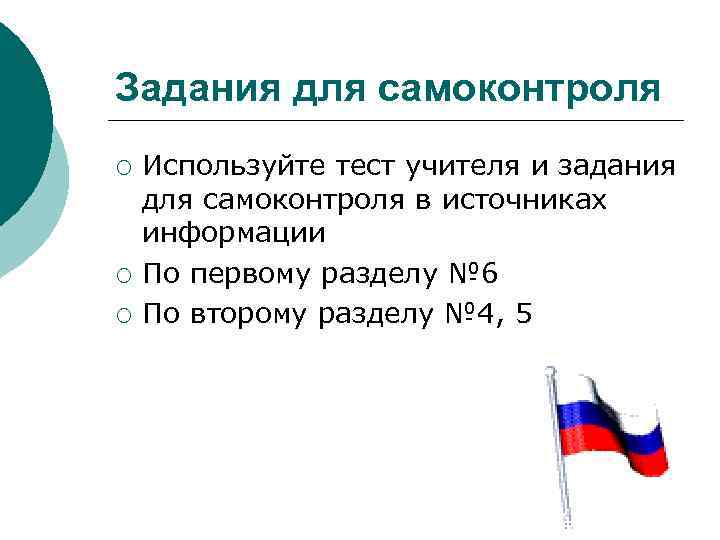 Задания для самоконтроля

○ Используйте тест учителя и задания для самоконтроля в источниках информации
○ По первому разделу №6
○ По второму разделу №4, 5